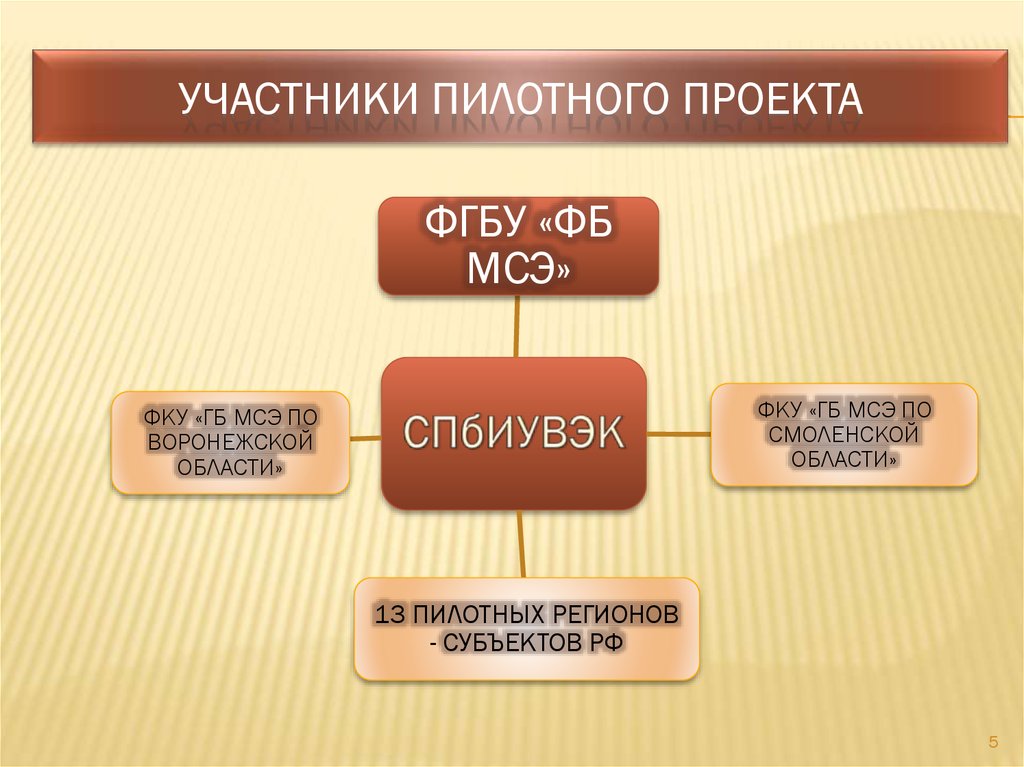 УЧАСТНИКИ ПИЛОТНОГО ПРОЕКТА

ФГБУ «ФБ МСЭ»

ФКУ «ГБ МСЭ ПО ВОРОНЕЖСКОЙ ОБЛАСТИ»

СПбИУВЭК

ФКУ «ГБ МСЭ ПО СМОЛЕНСКОЙ ОБЛАСТИ»

13 ПИЛОТНЫХ РЕГИОНОВ - СУБЪЕКТОВ РФ

5